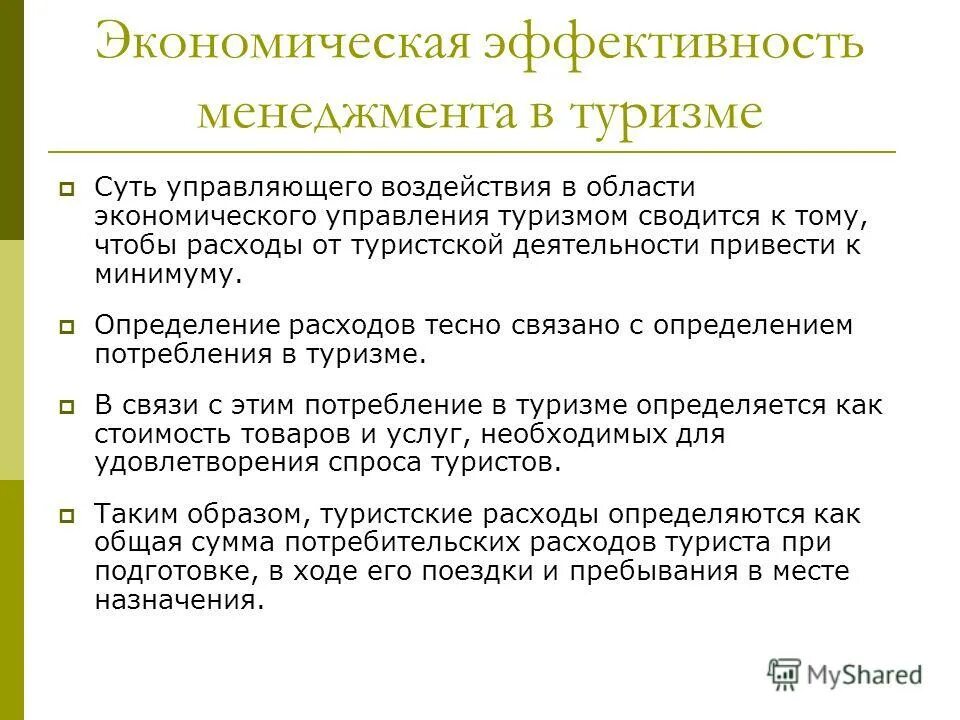 Экономическая эффективность менеджмента в туризме

Суть управляющего воздействия в области экономического управления туризмом сводится к тому, чтобы расходы от туристской деятельности привести к минимуму.

Определение расходов тесно связано с определением потребления в туризме.

В связи с этим потребление в туризме определяется как стоимость товаров и услуг, необходимых для удовлетворения спроса туристов.

Таким образом, туристские расходы определяются как общая сумма потребительских расходов туриста при подготовке, в ходе его поездки и пребывания в месте назначения.

MyShared